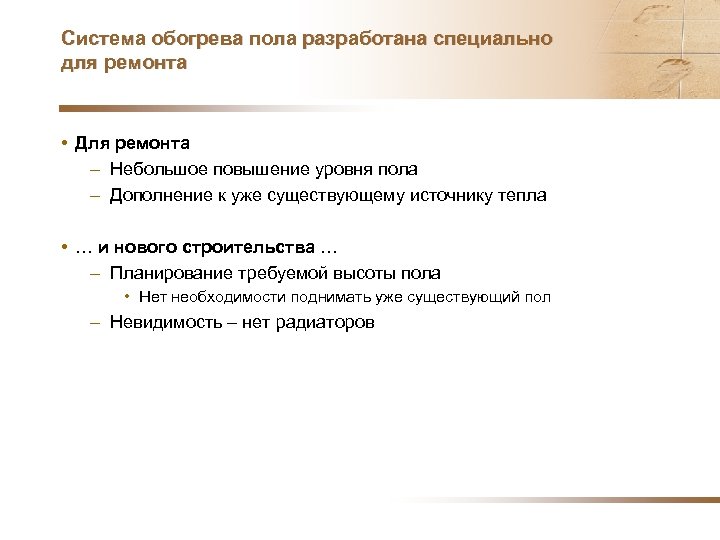 Система обогрева пола разработана специально для ремонта

• Для ремонта
– Небольшое повышение уровня пола
– Дополнение к уже существующему источнику тепла

• … и нового строительства …
– Планирование требуемой высоты пола
• Нет необходимости поднимать уже существующий пол
– Невидимость – нет радиаторов